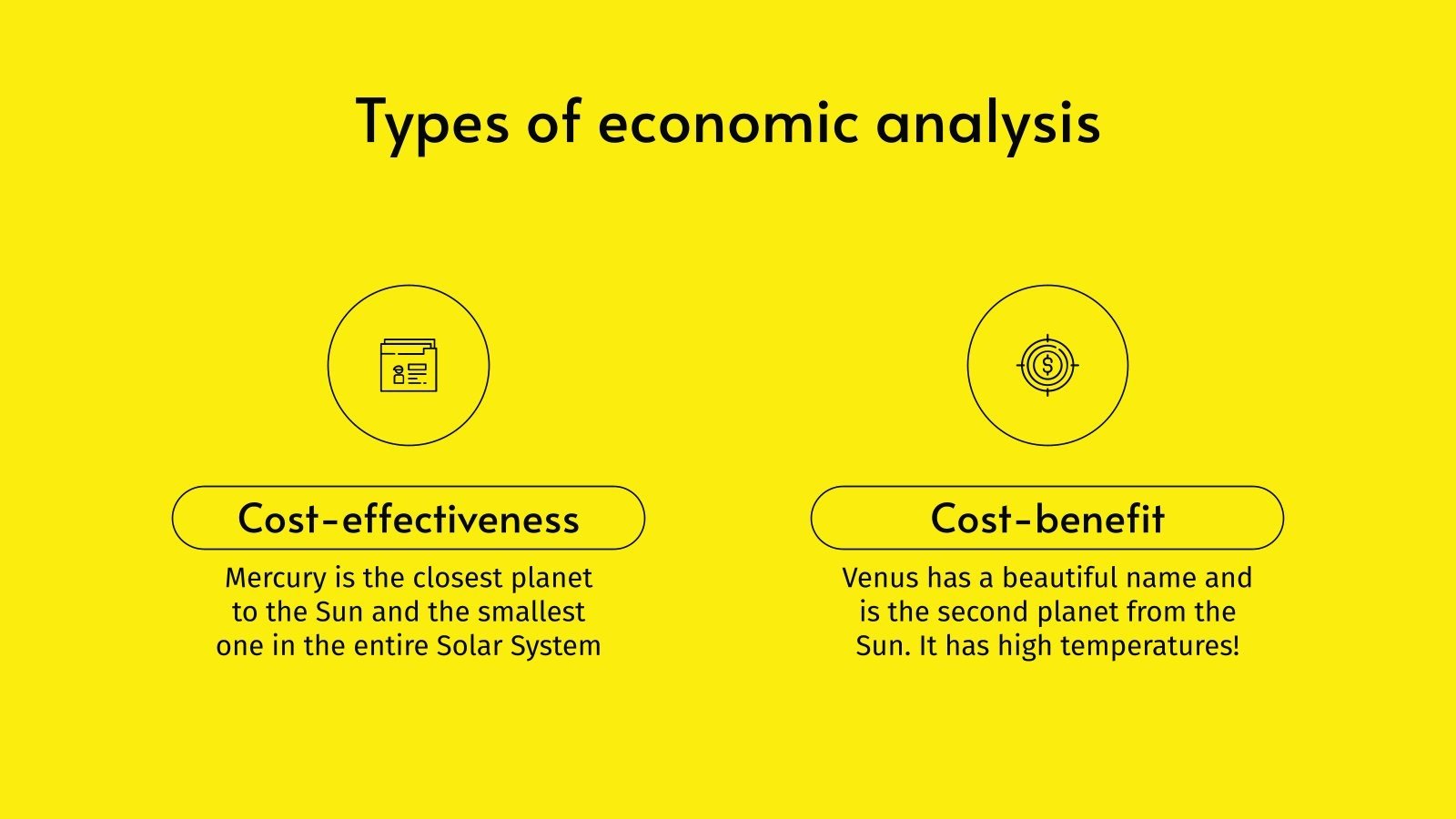 Types of economic analysis

Cost-effectiveness

Mercury is the closest planet to the Sun and the smallest one in the entire Solar System

Cost-benefit

Venus has a beautiful name and is the second planet from the Sun. It has high temperatures!